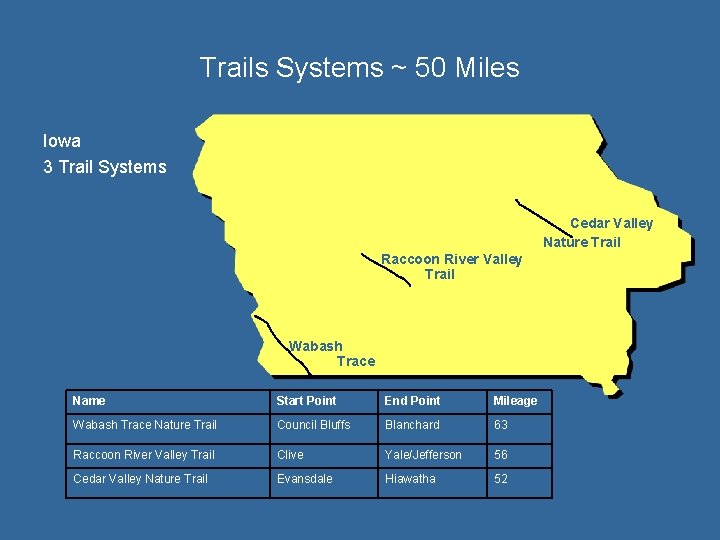 Trails Systems ~ 50 Miles

Iowa
3 Trail Systems

Cedar Valley Nature Trail

Raccoon River Valley Trail

Wabash Trace

| Name | Start Point | End Point | Mileage |
|---|---|---|---|
| Wabash Trace Nature Trail | Council Bluffs | Blanchard | 63 |
| Raccoon River Valley Trail | Clive | Yale/Jefferson | 56 |
| Cedar Valley Nature Trail | Evansdale | Hiawatha | 52 |